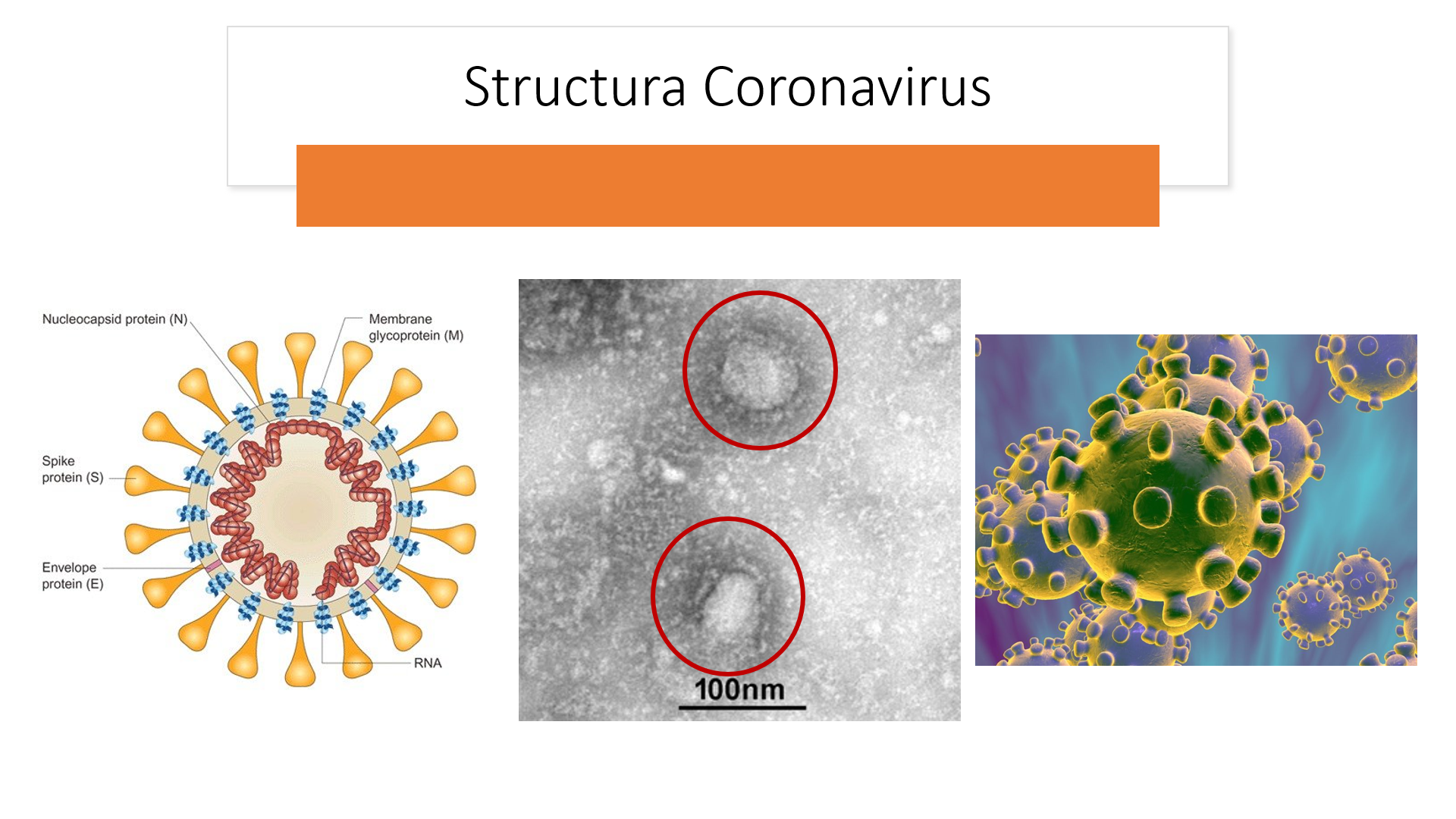 Structura Coronavirus

Nucleocapsid protein (N)

Membrane glycoprotein (M)

Spike protein (S)

Envelope protein (E)

RNA

100nm